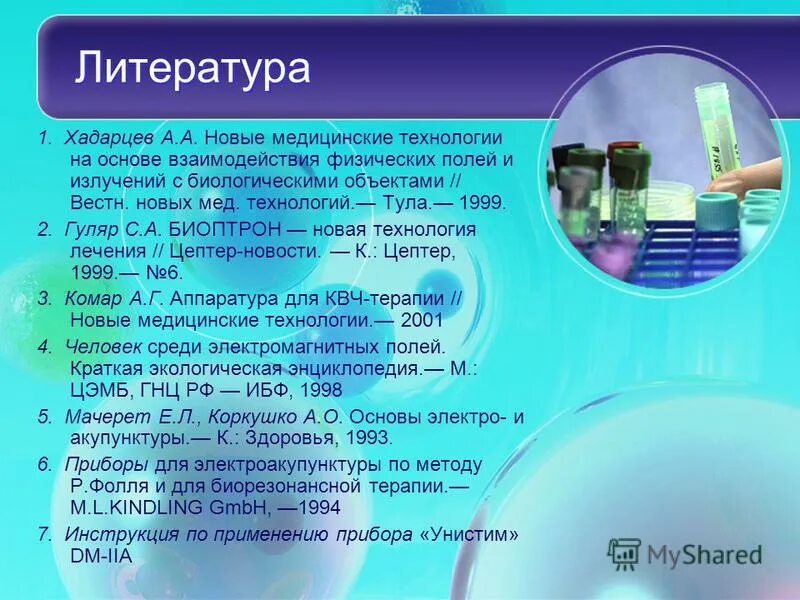 Литература

1. Хадарцев А.А. Новые медицинские технологии на основе взаимодействия физических полей и излучений с биологическими объектами // Вестн. новых мед. технологий.— Тула.— 1999.

2. Гуляр С.А. БИОПТРОН — новая технология лечения // Цептер-новости. — К.: Цептер, 1999.— №6.

3. Комар А.Г. Аппаратура для КВЧ-терапии // Новые медицинские технологии.— 2001

4. Человек среди электромагнитных полей. Краткая экологическая энциклопедия.— М.: ЦЭМБ, ГНЦ РФ — ИБФ, 1998

5. Мачерет Е.Л., Коркушко А.О. Основы электро- и акупунктуры.— К.: Здоровья, 1993.

6. Приборы для электроакупунктуры по методу Р.Фолля и для биорезонансной терапии.— M.L.KINDLING GmbH, —1994

7. Инструкция по применению прибора «Унистим» DM-IIA

MyShared